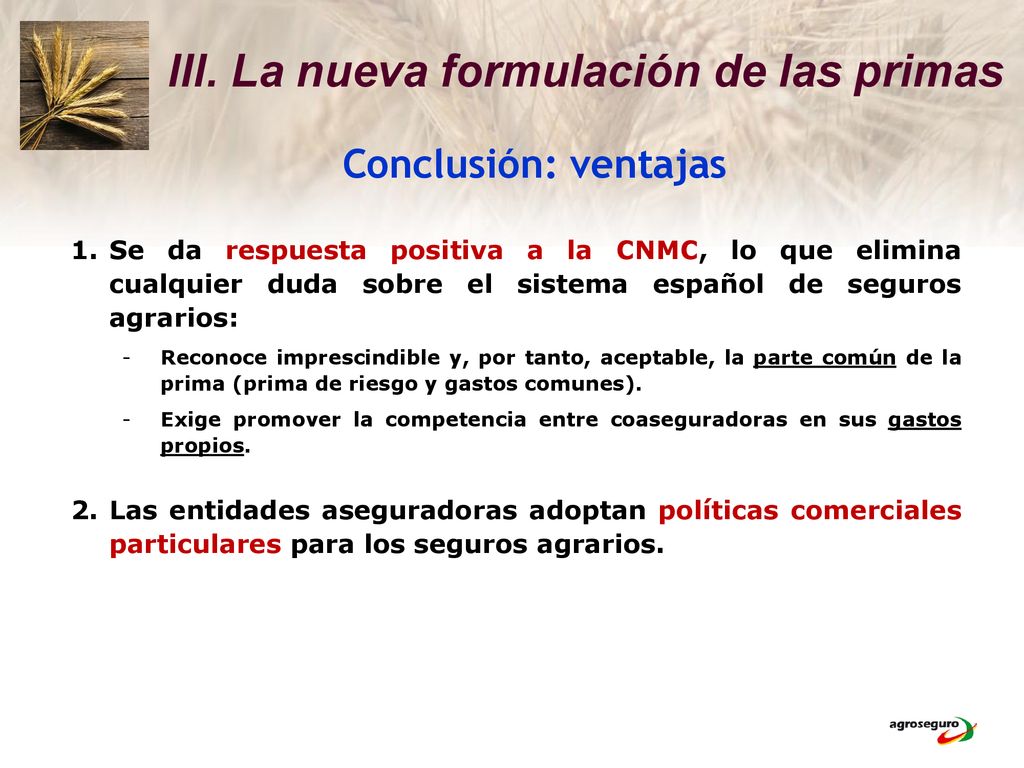 III. La nueva formulación de las primas

Conclusión: ventajas

1. Se da respuesta positiva a la CNMC, lo que elimina cualquier duda sobre el sistema español de seguros agrarios:

- Reconoce imprescindible y, por tanto, aceptable, la parte común de la prima (prima de riesgo y gastos comunes).
- Exige promover la competencia entre coaseguradoras en sus gastos propios.

2. Las entidades aseguradoras adoptan políticas comerciales particulares para los seguros agrarios.

agroseguro